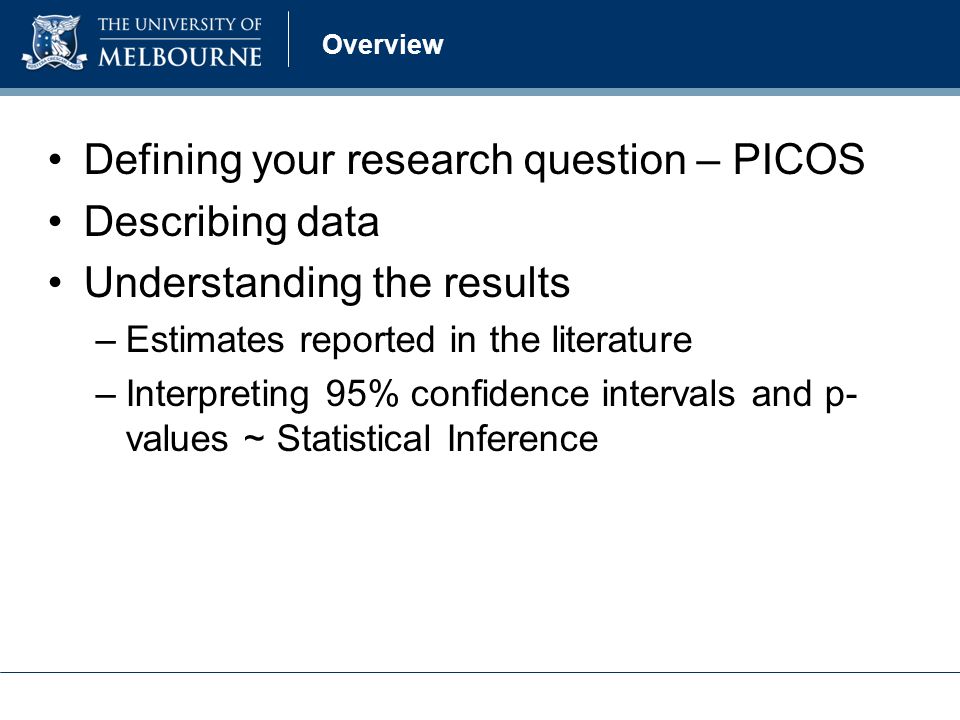 THE UNIVERSITY OF MELBOURNE

Overview

• Defining your research question – PICOS
• Describing data
• Understanding the results
– Estimates reported in the literature
– Interpreting 95% confidence intervals and p-values ~ Statistical Inference